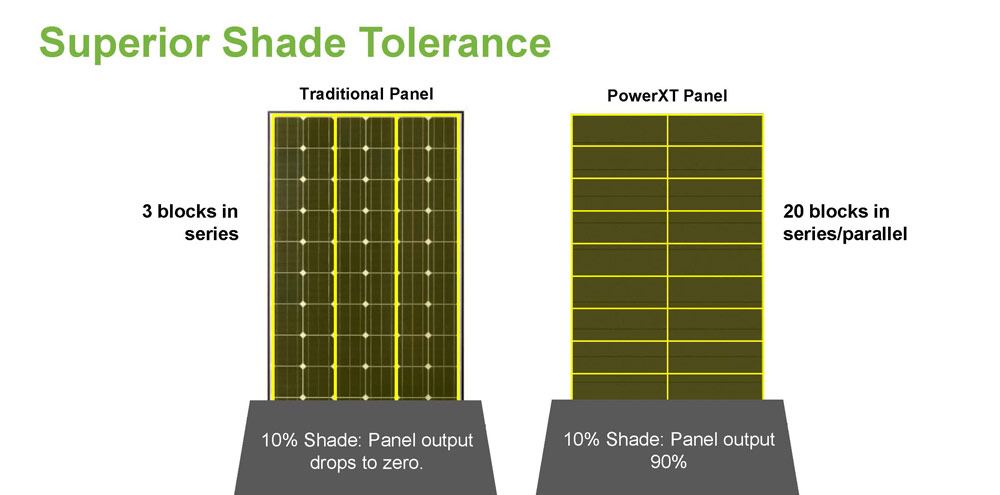 Superior Shade Tolerance

Traditional Panel

3 blocks in series

10% Shade: Panel output drops to zero.

PowerXT Panel

20 blocks in series/parallel

10% Shade: Panel output 90%